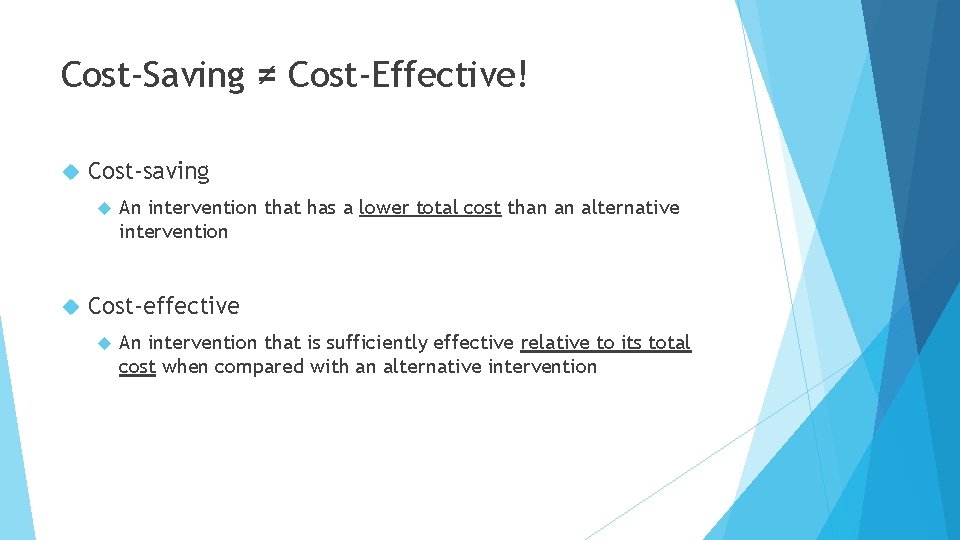 Cost-Saving ≠ Cost-Effective!

Cost-saving

An intervention that has a lower total cost than an alternative intervention

Cost-effective

An intervention that is sufficiently effective relative to its total cost when compared with an alternative intervention